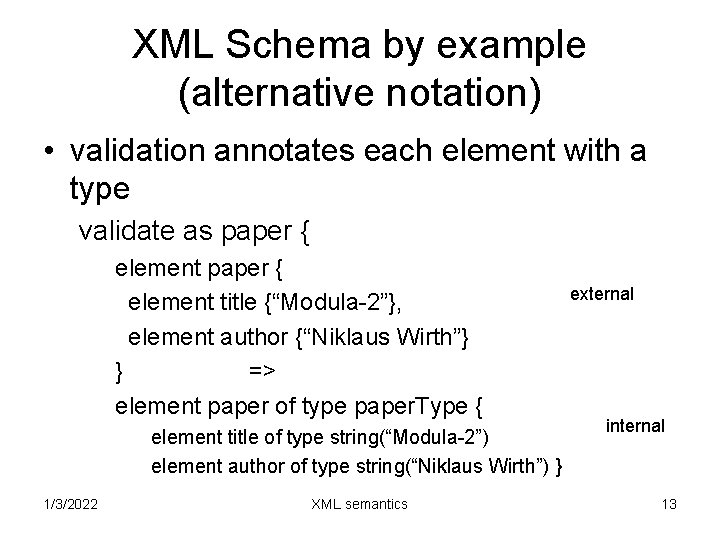 XML Schema by example (alternative notation)

• validation annotates each element with a type

validate as paper {

element paper {

element title {“Modula-2”},

external

element author {“Niklaus Wirth”}

} =>

element paper of type paperType {

element title of type string(“Modula-2”)

internal

element author of type string(“Niklaus Wirth”) }

1/3/2022

XML semantics

13